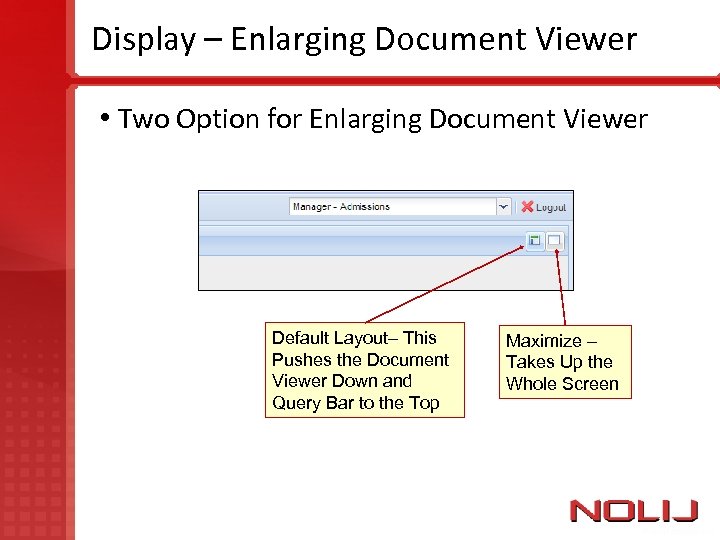 Display – Enlarging Document Viewer

• Two Option for Enlarging Document Viewer

Manager - Admissions

Logout

Default Layout– This Pushes the Document Viewer Down and Query Bar to the Top

Maximize – Takes Up the Whole Screen

NOLIJ